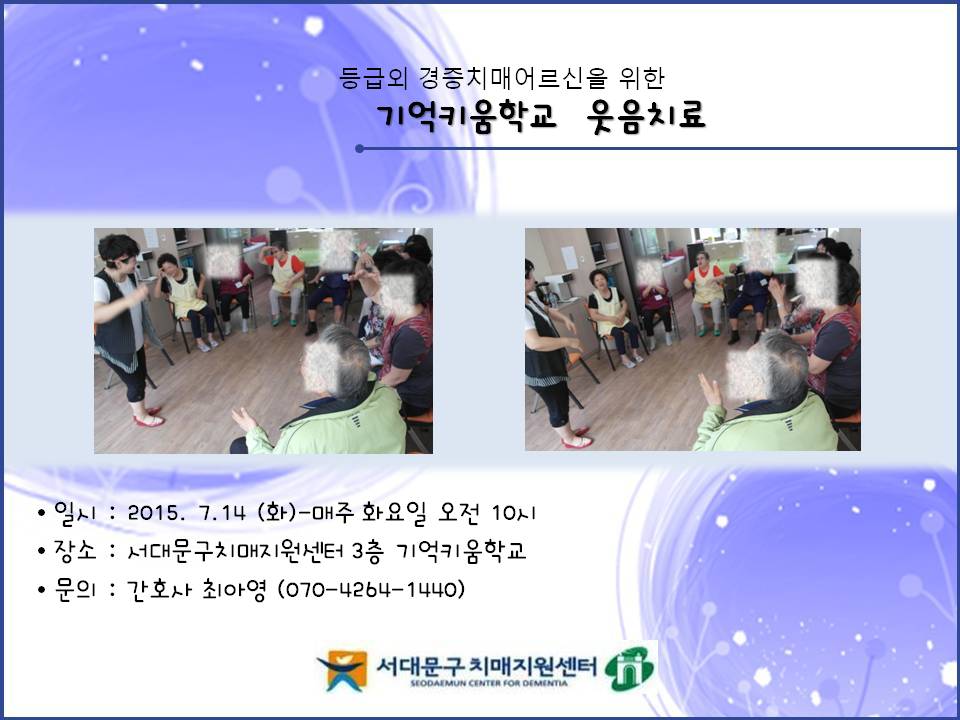 등급외 경증치매어르신을 위한
기억키움학교 웃음치료

• 일시 : 2015. 7.14 (화)-매주 화요일 오전 10시
• 장소 : 서대문구치매지원센터 3층 기억키움학교
• 문의 : 간호사 최아영 (070-4264-1440)

서대문구 치매지원센터
SEODAEMUN CENTER FOR DEMENTIA